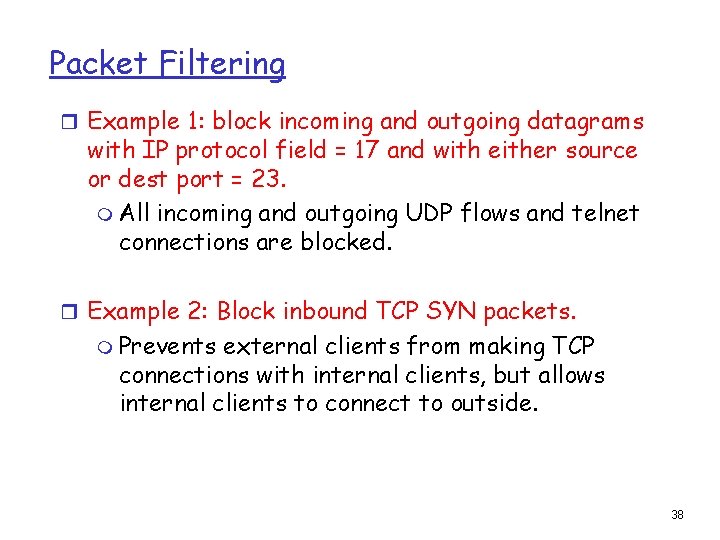 Packet Filtering

Example 1: block incoming and outgoing datagrams with IP protocol field = 17 and with either source or dest port = 23.

All incoming and outgoing UDP flows and telnet connections are blocked.

Example 2: Block inbound TCP SYN packets.

Prevents external clients from making TCP connections with internal clients, but allows internal clients to connect to outside.

38